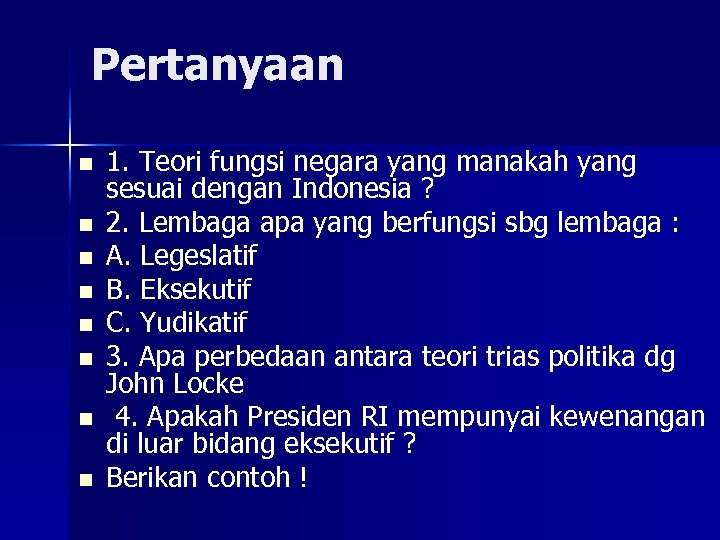 Pertanyaan

1. Teori fungsi negara yang manakah yang sesuai dengan Indonesia ?

2. Lembaga apa yang berfungsi sbg lembaga :

A. Legeslatif

B. Eksekutif

C. Yudikatif

3. Apa perbedaan antara teori trias politika dg John Locke

4. Apakah Presiden RI mempunyai kewenangan di luar bidang eksekutif ?

Berikan contoh !